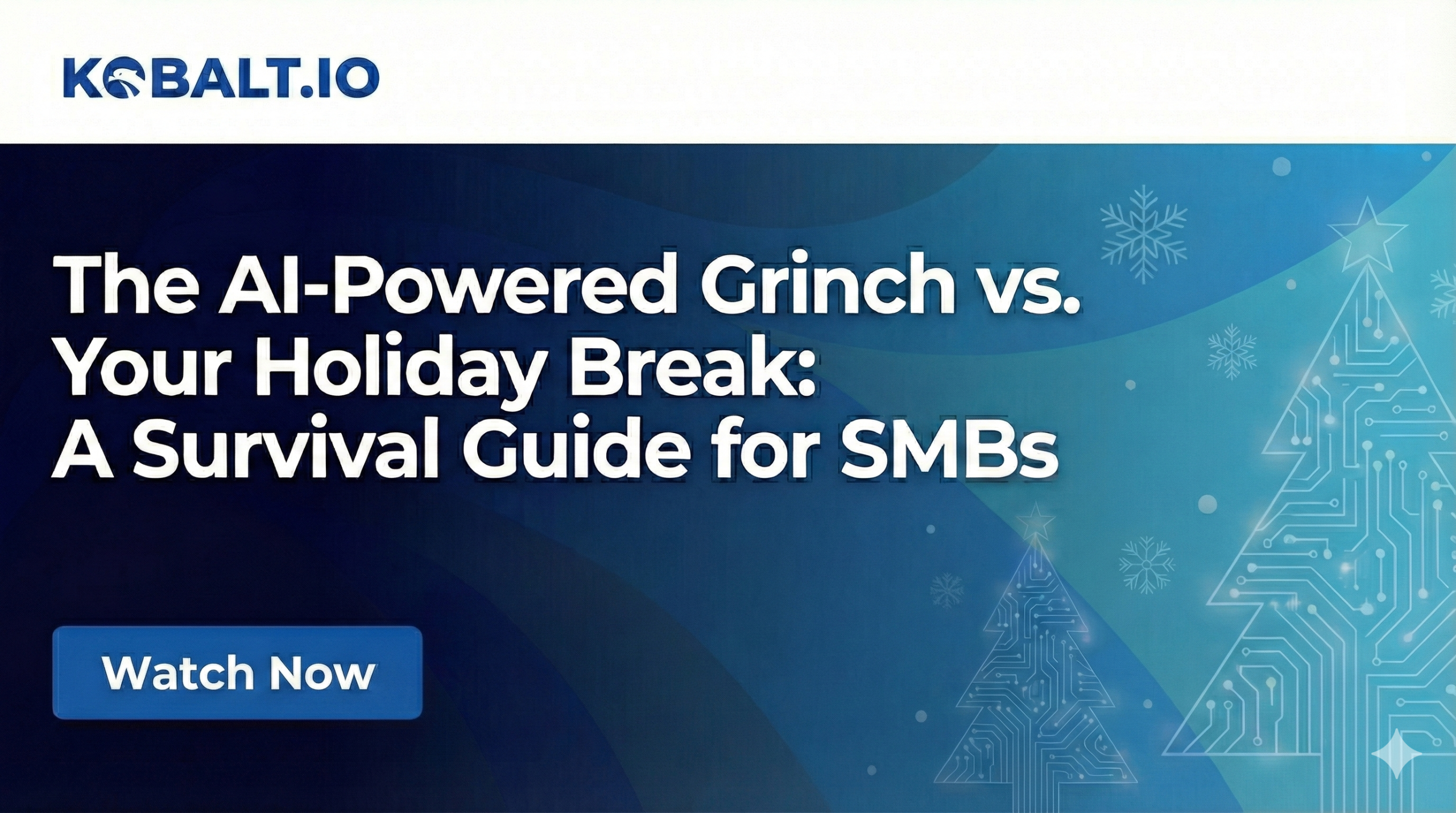 KOBALT.IO

The AI-Powered Grinch vs.
Your Holiday Break:
A Survival Guide for SMBs

Watch Now